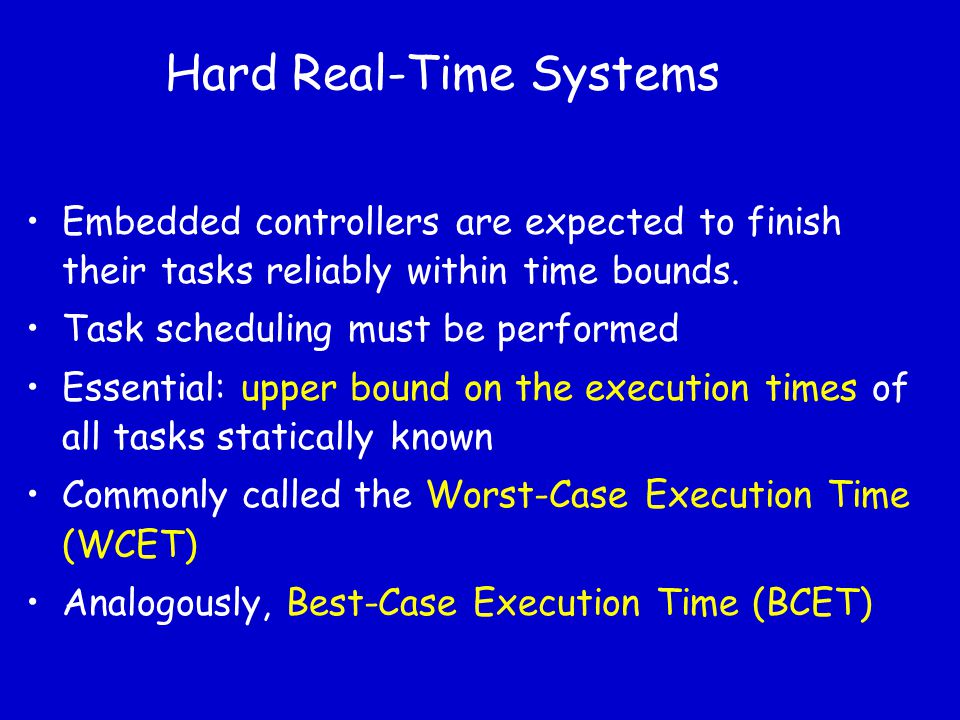 Hard Real-Time Systems

• Embedded controllers are expected to finish their tasks reliably within time bounds.
• Task scheduling must be performed
• Essential: upper bound on the execution times of all tasks statically known
• Commonly called the Worst-Case Execution Time (WCET)
• Analogously, Best-Case Execution Time (BCET)